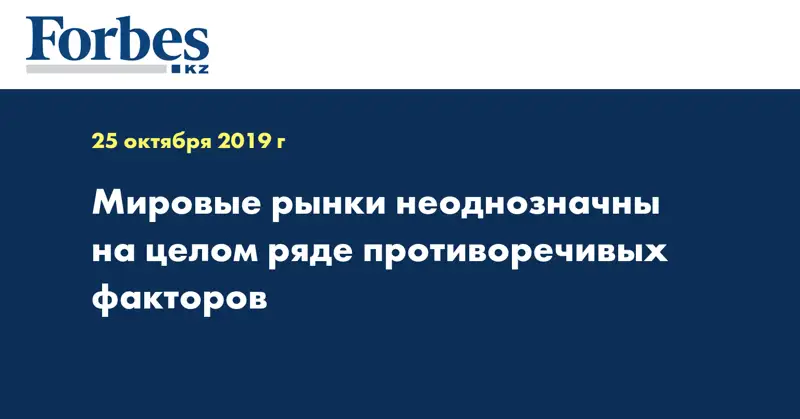 Forbes
KZ

25 октября 2019 г

Мировые рынки неоднозначны на целом ряде противоречивых факторов